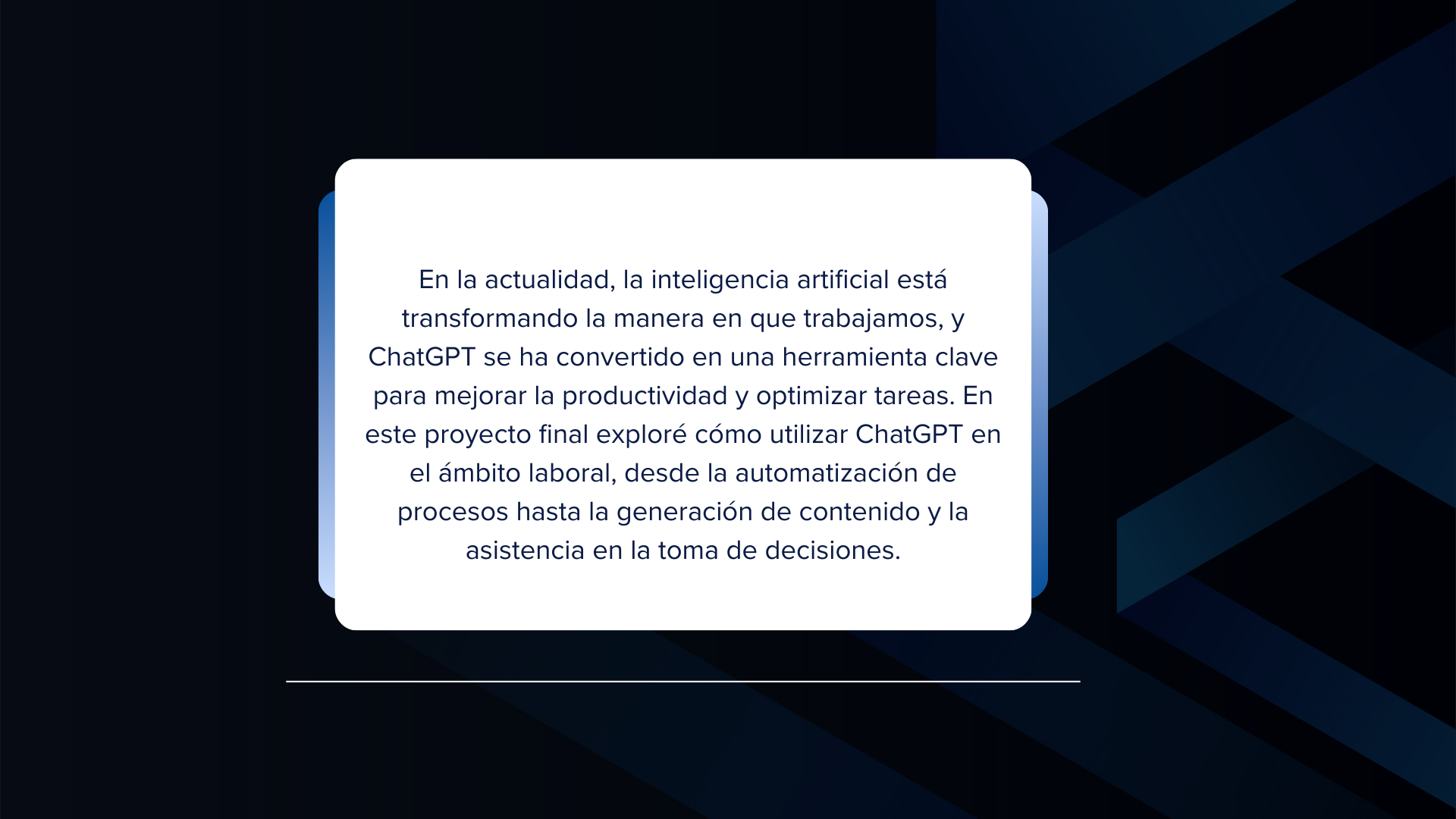 En la actualidad, la inteligencia artificial está transformando la manera en que trabajamos, y ChatGPT se ha convertido en una herramienta clave para mejorar la productividad y optimizar tareas. En este proyecto final exploré cómo utilizar ChatGPT en el ámbito laboral, desde la automatización de procesos hasta la generación de contenido y la asistencia en la toma de decisiones.